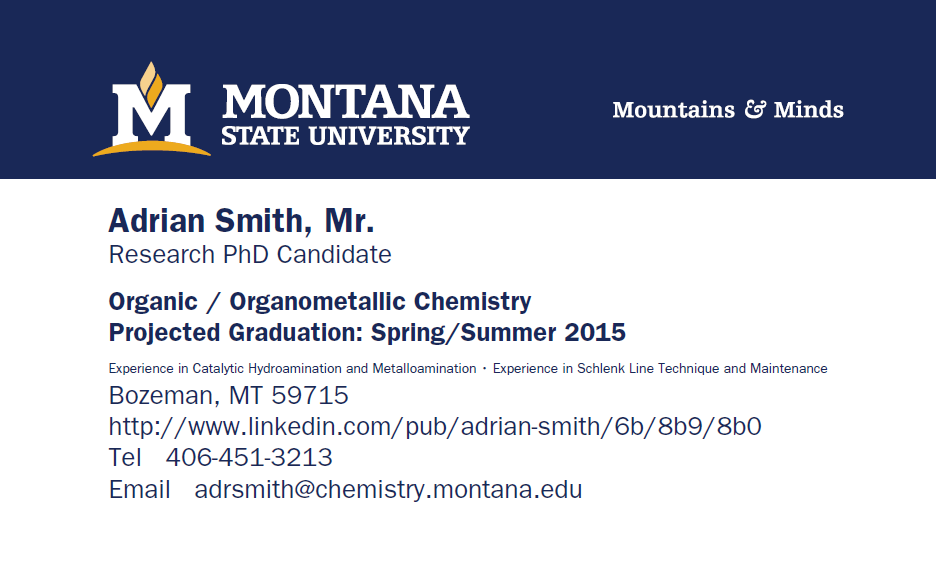 M MONTANA STATE UNIVERSITY

Mountains & Minds

Adrian Smith, Mr.
Research PhD Candidate

Organic / Organometallic Chemistry
Projected Graduation: Spring/Summer 2015

Experience in Catalytic Hydroamination and Metalloamination · Experience in Schlenk Line Technique and Maintenance

Bozeman, MT 59715
http://www.linkedin.com/pub/adrian-smith/6b/8b9/8b0
Tel 406-451-3213
Email adrsmith@chemistry.montana.edu